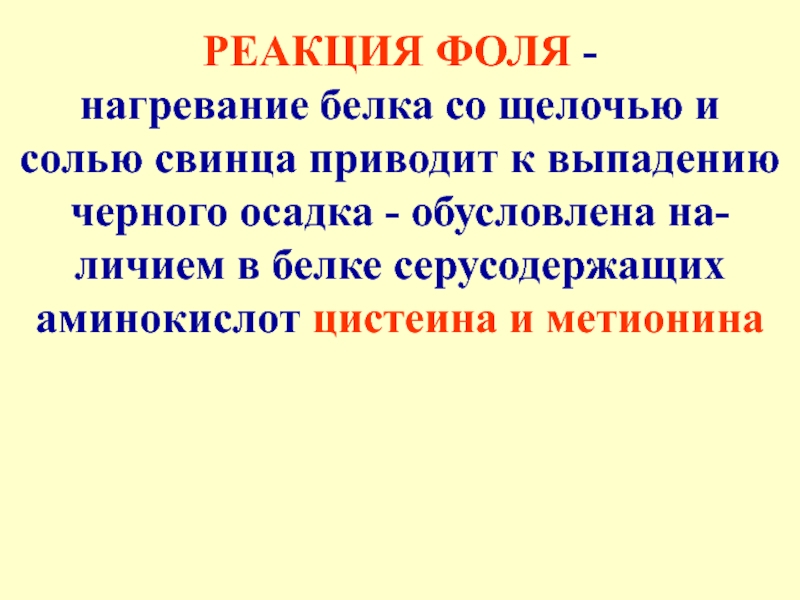 РЕАКЦИЯ ФОЛЯ - нагревание белка со щелочью и солью свинца приводит к выпадению черного осадка - обусловлена наличием в белке серусодержащих аминокислот цистеина и метионина